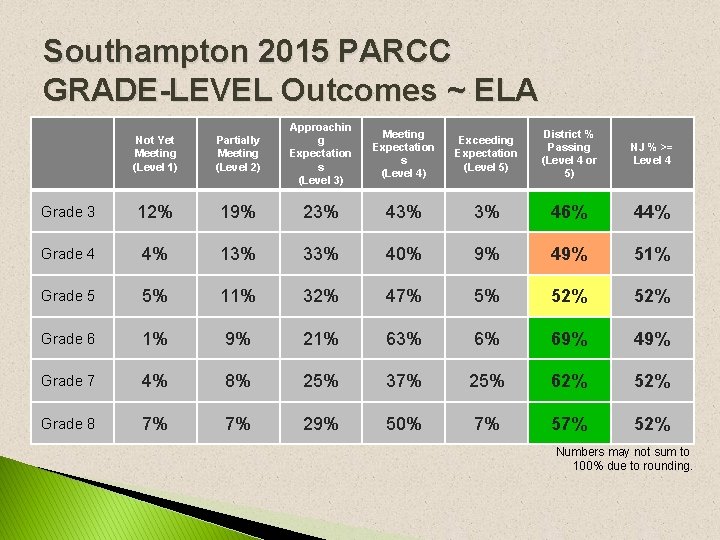 Southampton 2015 PARCC GRADE-LEVEL Outcomes ~ ELA

|  | Not Yet Meeting (Level 1) | Partially Meeting (Level 2) | Approaching Expectations (Level 3) | Meeting Expectations (Level 4) | Exceeding Expectation (Level 5) | District % Passing (Level 4 or 5) | NJ % >= Level 4 |
|---|---|---|---|---|---|---|---|
| Grade 3 | 12% | 19% | 23% | 43% | 3% | 46% | 44% |
| Grade 4 | 4% | 13% | 33% | 40% | 9% | 49% | 51% |
| Grade 5 | 5% | 11% | 32% | 47% | 5% | 52% | 52% |
| Grade 6 | 1% | 9% | 21% | 63% | 6% | 69% | 49% |
| Grade 7 | 4% | 8% | 25% | 37% | 25% | 62% | 52% |
| Grade 8 | 7% | 7% | 29% | 50% | 7% | 57% | 52% |

Numbers may not sum to 100% due to rounding.